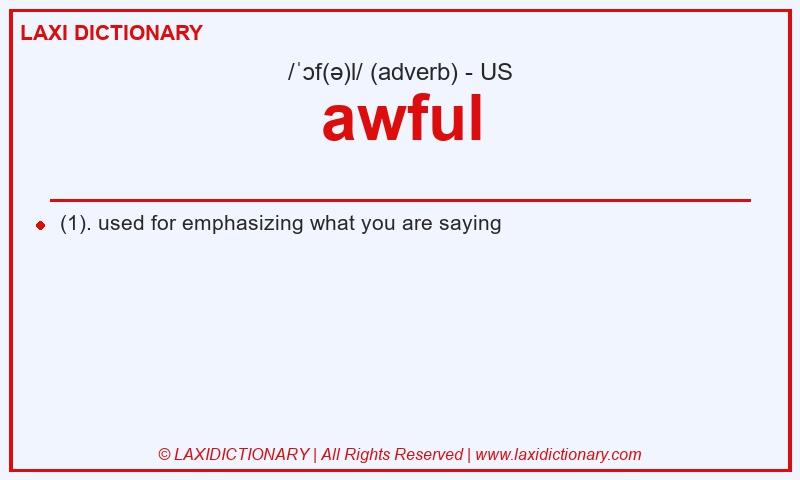 LAXI DICTIONARY

/ˈɔf(ə)l/ (adverb) - US

awful

(1). used for emphasizing what you are saying

© LAXIDICTIONARY | All Rights Reserved | www.laxidictionary.com